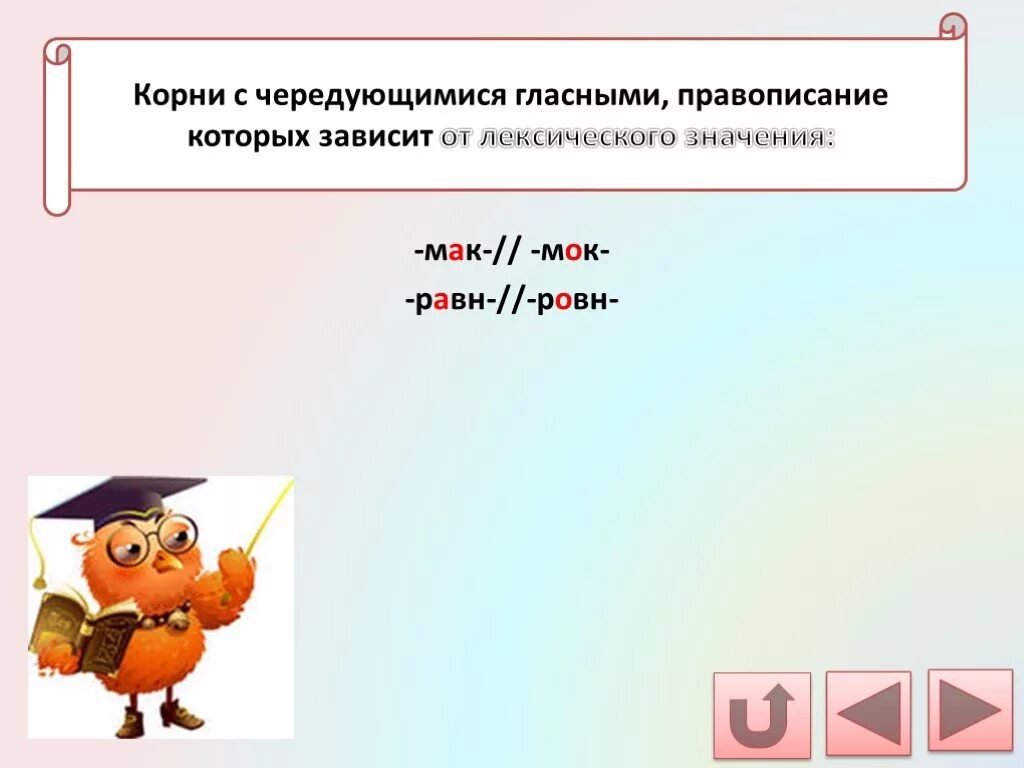 Корни с чередующимися гласными, правописание которых зависит от лексического значения:

-мак-// -мок-
-равн-//-ровн-